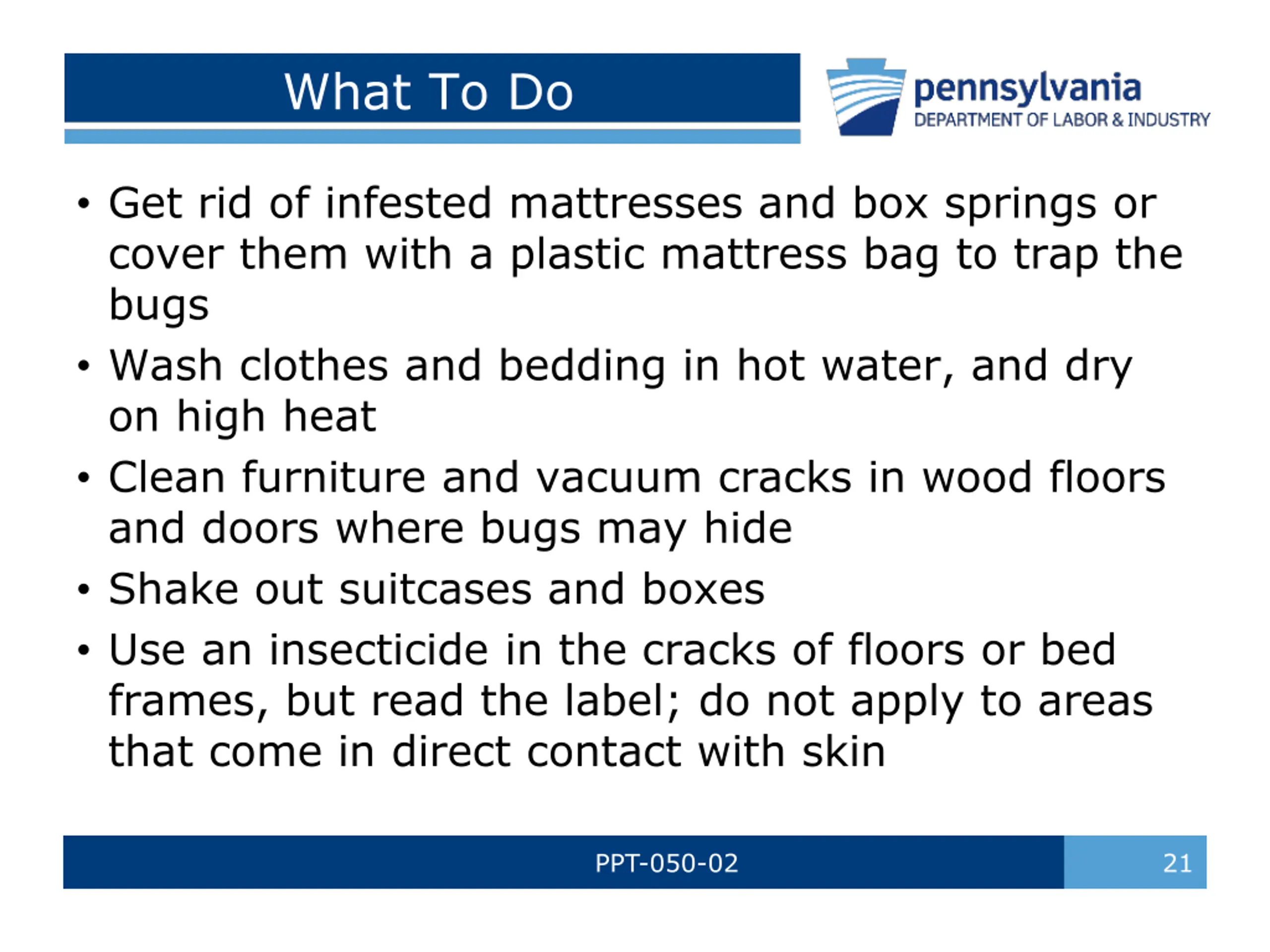 What To Do

pennsylvania
DEPARTMENT OF LABOR & INDUSTRY

• Get rid of infested mattresses and box springs or cover them with a plastic mattress bag to trap the bugs
• Wash clothes and bedding in hot water, and dry on high heat
• Clean furniture and vacuum cracks in wood floors and doors where bugs may hide
• Shake out suitcases and boxes
• Use an insecticide in the cracks of floors or bed frames, but read the label; do not apply to areas that come in direct contact with skin

PPT-050-02

21